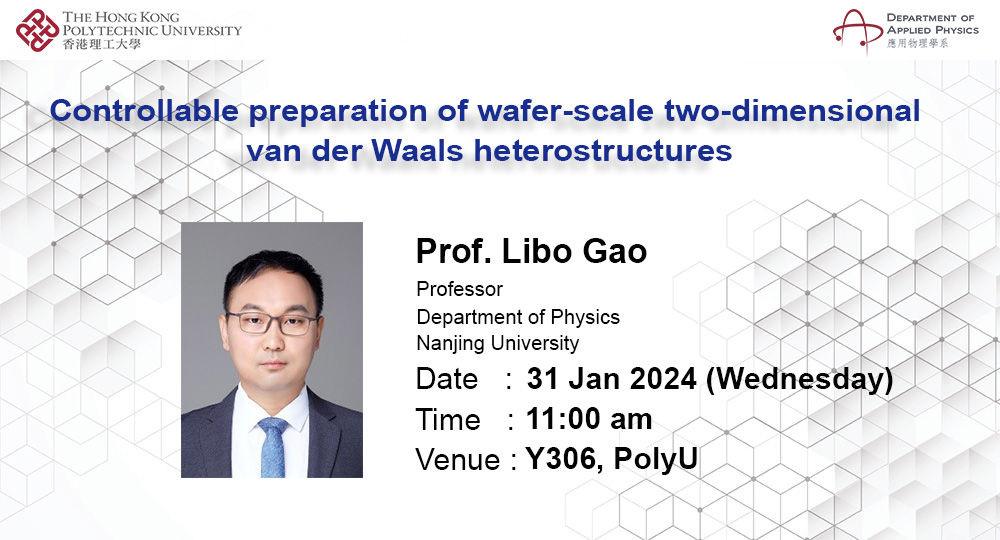 THE HONG KONG POLYTECHNIC UNIVERSITY
香港理工大學

DEPARTMENT OF APPLIED PHYSICS
應用物理學系

Controllable preparation of wafer-scale two-dimensional van der Waals heterostructures

Prof. Libo Gao
Professor
Department of Physics
Nanjing University

Date : 31 Jan 2024 (Wednesday)
Time : 11:00 am
Venue : Y306, PolyU